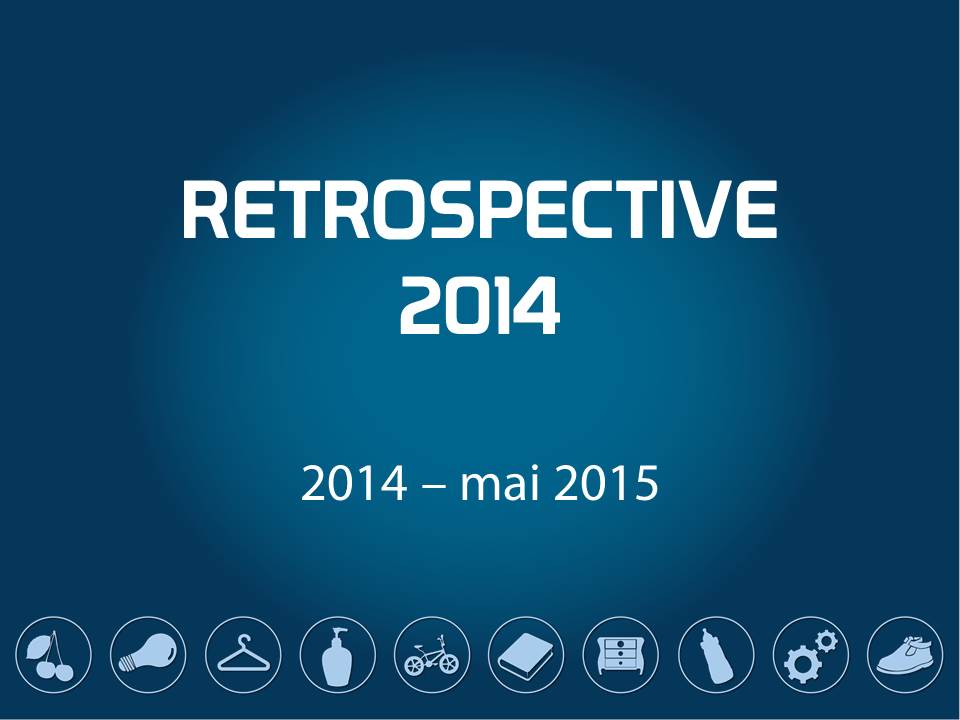 RETROSPECTIVE
2014

2014 – mai 2015